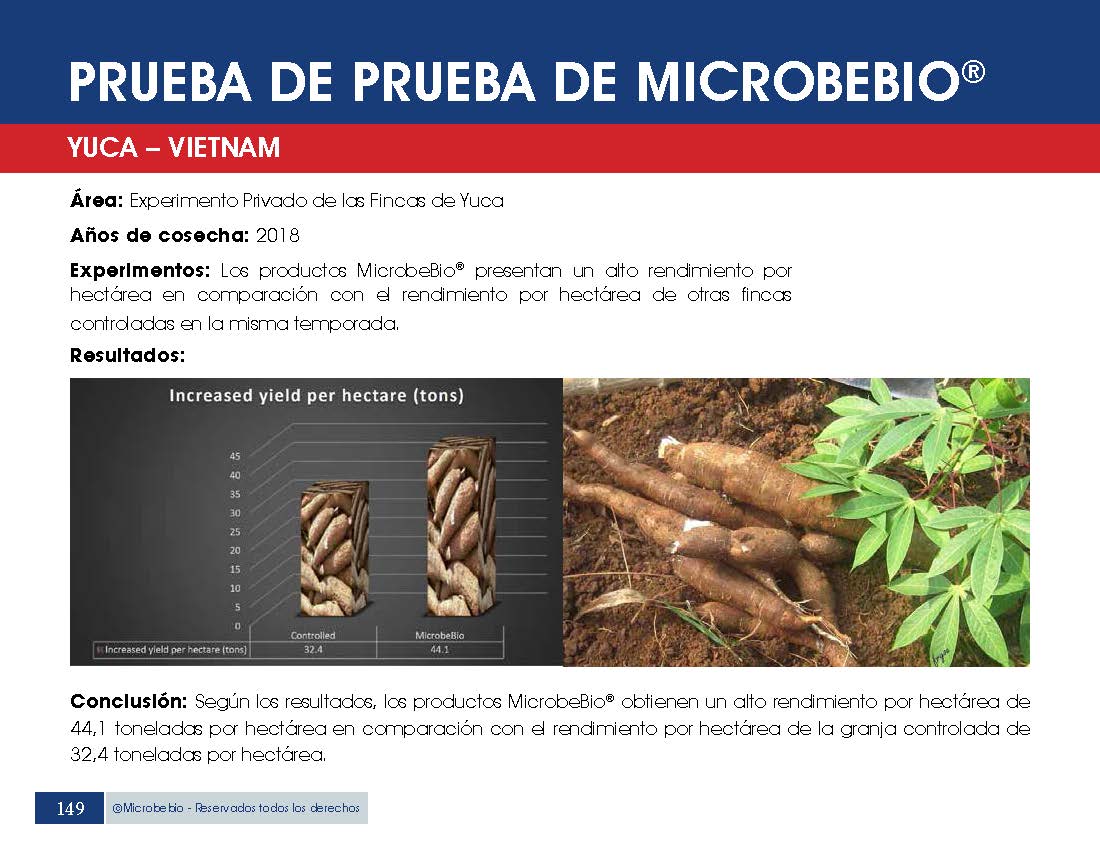 PRUEBA DE PRUEBA DE MICROBEBIO®

YUCA – VIETNAM

**Área:** Experimento Privado de las Fincas de Yuca

**Años de cosecha:** 2018

**Experimentos:** Los productos MicrobeBio® presentan un alto rendimiento por hectárea en comparación con el rendimiento por hectárea de otras fincas controladas en la misma temporada.

**Resultados:**

Increased yield per hectare (tons)

45
40
35
30
25
20
15
10
5
0

| | Controlled | MicrobeBio |
|---|---|---|
| Increased yield per hectare (tons) | 32.4 | 44.1 |

**Conclusión:** Según los resultados, los productos MicrobeBio® obtienen un alto rendimiento por hectárea de 44,1 toneladas por hectárea en comparación con el rendimiento por hectárea de la granja controlada de 32,4 toneladas por hectárea.

149 @Microbebio - Reservados todos los derechos